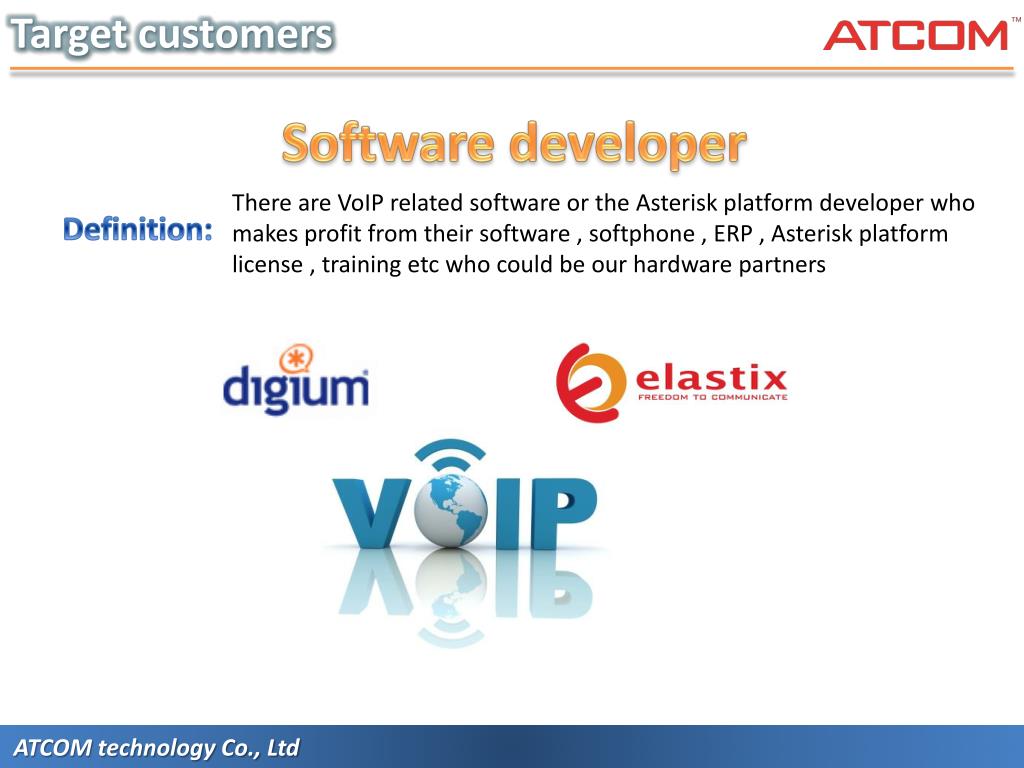 Target customers

ATCOM™

Software developer

Definition:

There are VoIP related software or the Asterisk platform developer who makes profit from their software , softphone , ERP , Asterisk platform license , training etc who could be our hardware partners

digium

elastix
FREEDOM TO COMMUNICATE

VOIP

ATCOM technology Co., Ltd